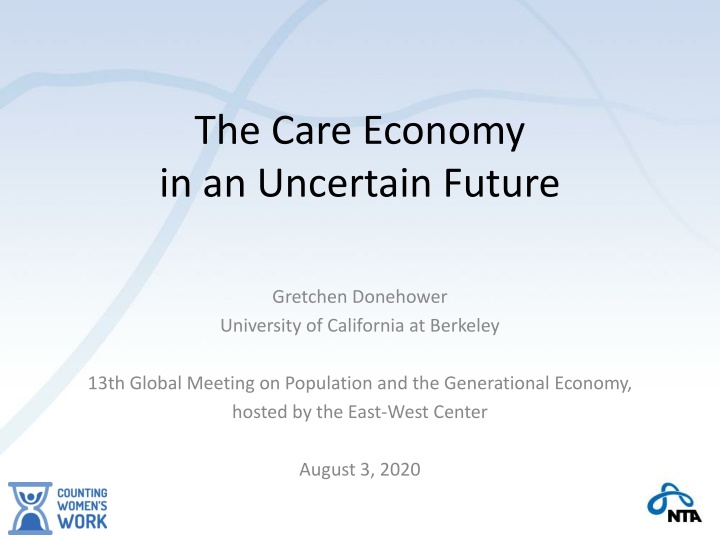 The Care Economy
in an Uncertain Future

Gretchen Donehower
University of California at Berkeley

13th Global Meeting on Population and the Generational Economy,
hosted by the East-West Center

August 3, 2020

COUNTING
WOMEN'S
WORK

NTA